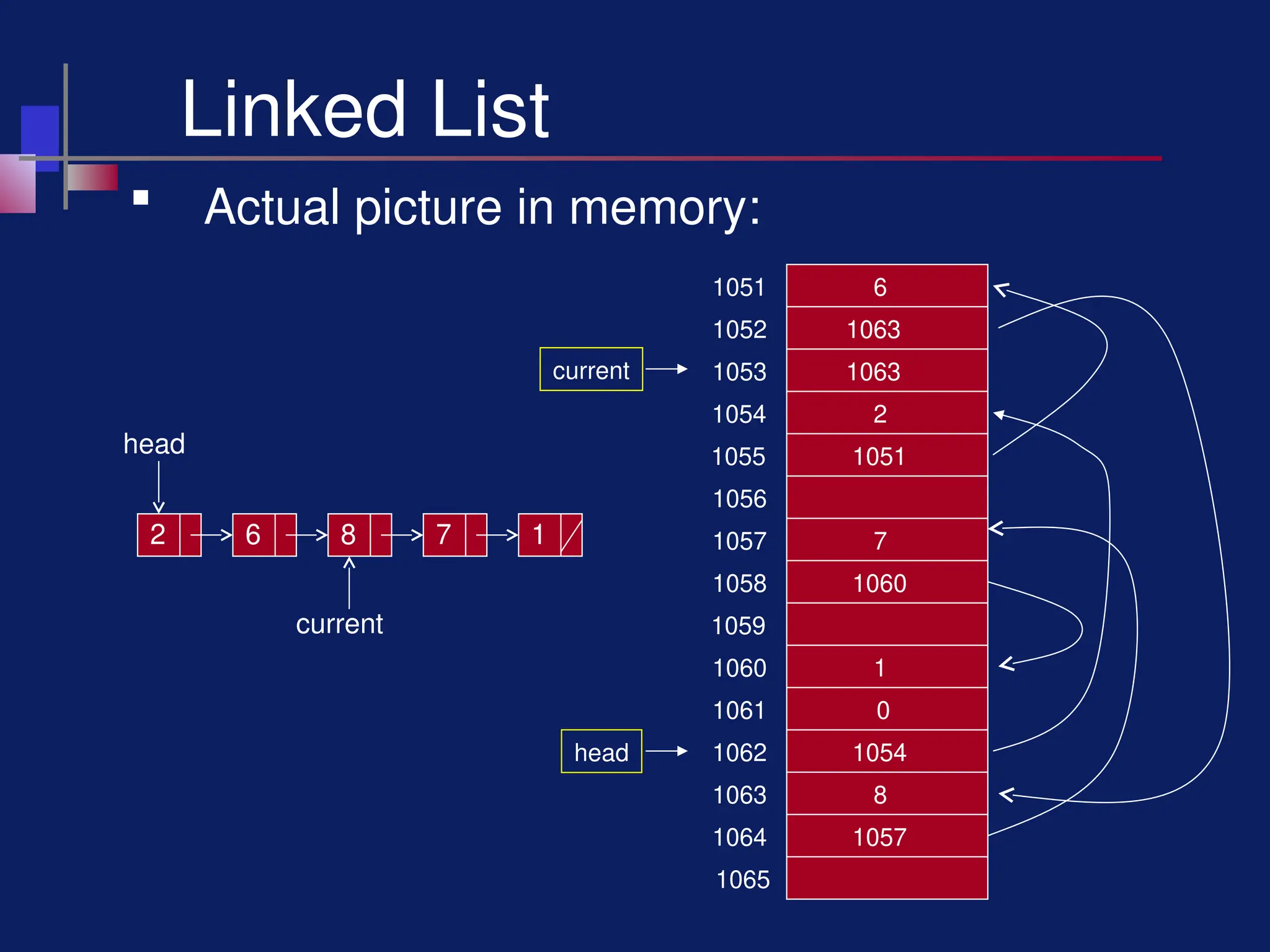 Linked List

▪ Actual picture in memory:

head

2 6 8 7 1

current

current

head

| | |
|---|---|
| 1051 | 6 |
| 1052 | 1063 |
| 1053 | 1063 |
| 1054 | 2 |
| 1055 | 1051 |
| 1056 | |
| 1057 | 7 |
| 1058 | 1060 |
| 1059 | |
| 1060 | 1 |
| 1061 | 0 |
| 1062 | 1054 |
| 1063 | 8 |
| 1064 | 1057 |
| 1065 | |